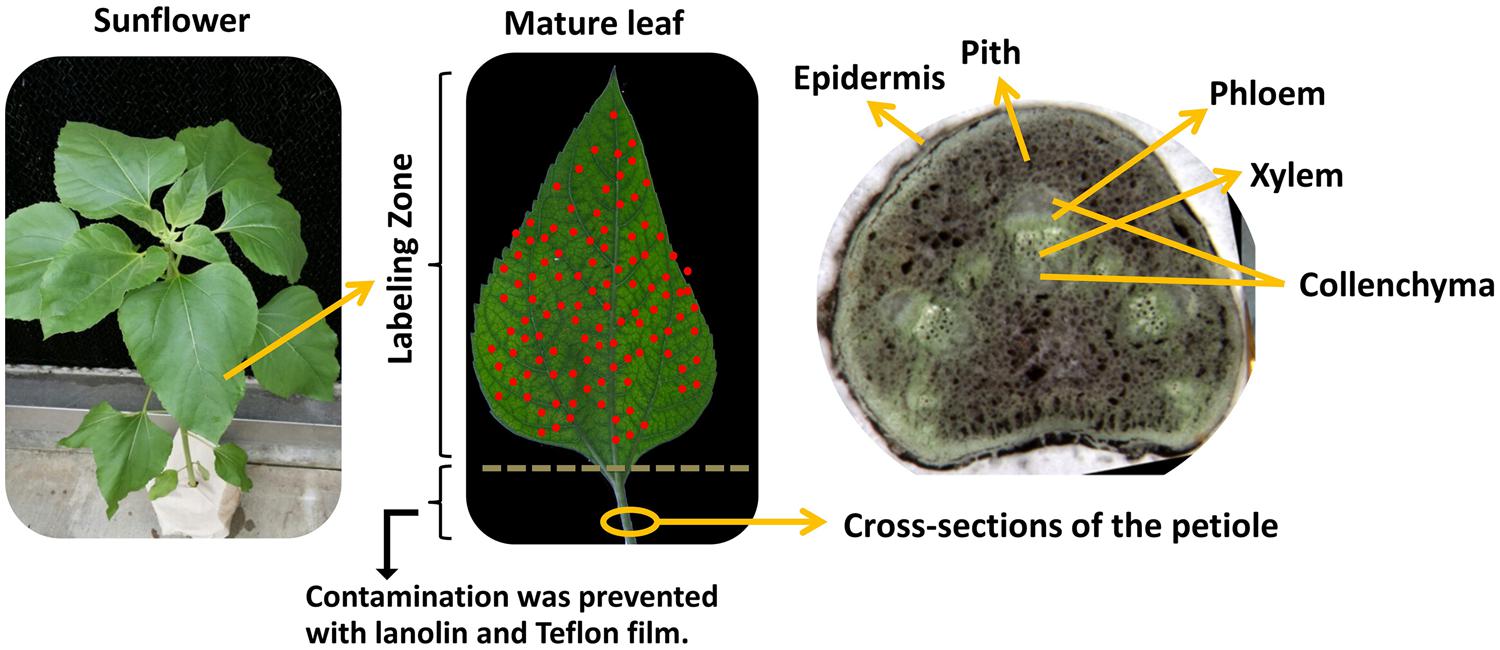 Sunflower

Mature leaf

Labeling Zone

Epidermis

Pith

Phloem

Xylem

Collenchyma

Cross-sections of the petiole

Contamination was prevented with lanolin and Teflon film.